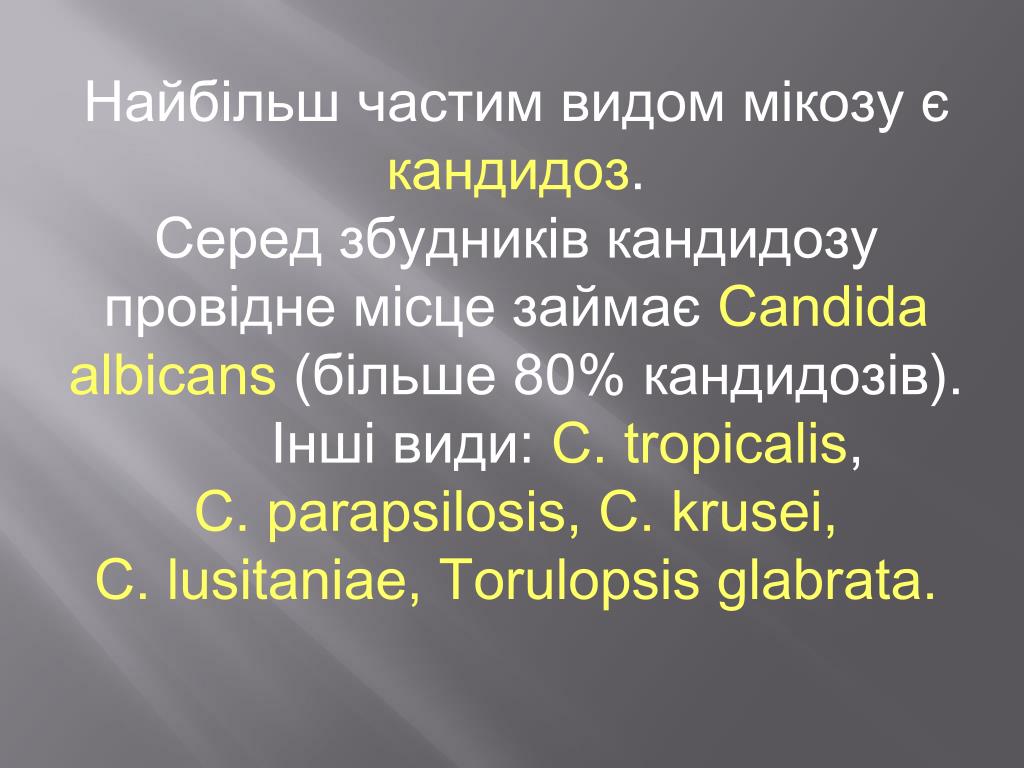 Найбільш частим видом мікозу є кандидоз.
Серед збудників кандидозу провідне місце займає Candida albicans (більше 80% кандидозів).
Інші види: C. tropicalis, C. parapsilosis, C. krusei, C. lusitaniae, Torulopsis glabrata.